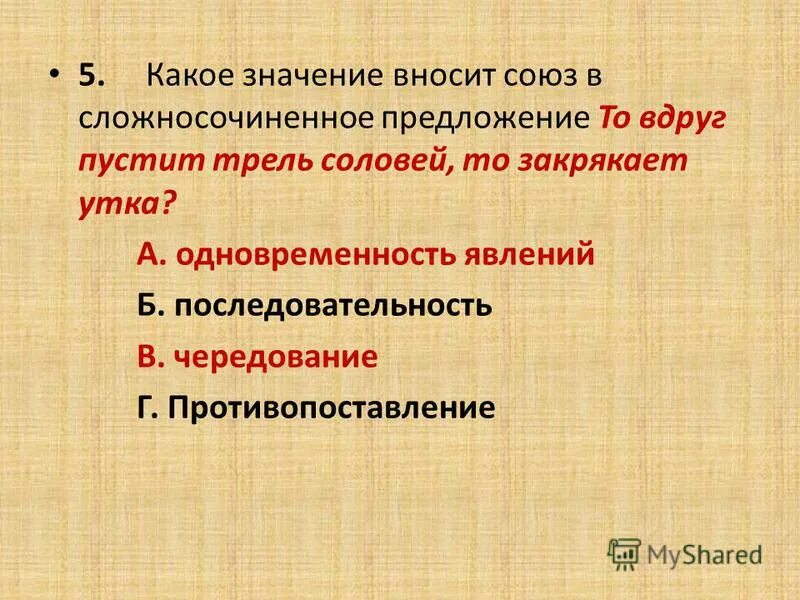 • 5. Какое значение вносит союз в сложносочиненное предложение То вдруг пустит трель соловей, то закрякает утка?

А. одновременность явлений

Б. последовательность

В. чередование

Г. Противопоставление

MyShared